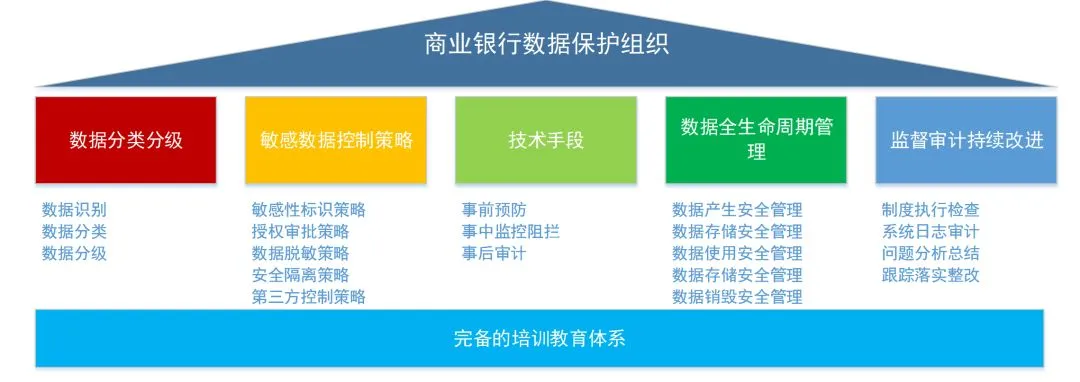 商业银行数据保护组织

数据分类分级

数据识别
数据分类
数据分级

敏感数据控制策略

敏感性标识策略
授权审批策略
数据脱敏策略
安全隔离策略
第三方控制策略

技术手段

事前预防
事中监控阻拦
事后审计

数据全生命周期管理

数据产生安全管理
数据存储安全管理
数据使用安全管理
数据存储安全管理
数据销毁安全管理

监督审计持续改进

制度执行检查
系统日志审计
问题分析总结
跟踪落实整改

完备的培训教育体系